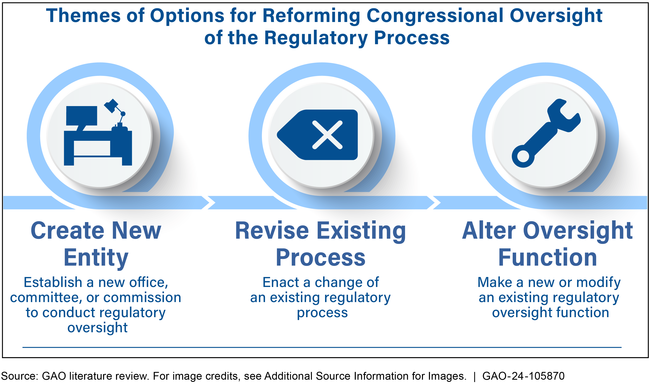 Themes of Options for Reforming Congressional Oversight of the Regulatory Process

Create New Entity
Establish a new office, committee, or commission to conduct regulatory oversight

Revise Existing Process
Enact a change of an existing regulatory process

Alter Oversight Function
Make a new or modify an existing regulatory oversight function

Source: GAO literature review. For image credits, see Additional Source Information for Images. | GAO-24-105870